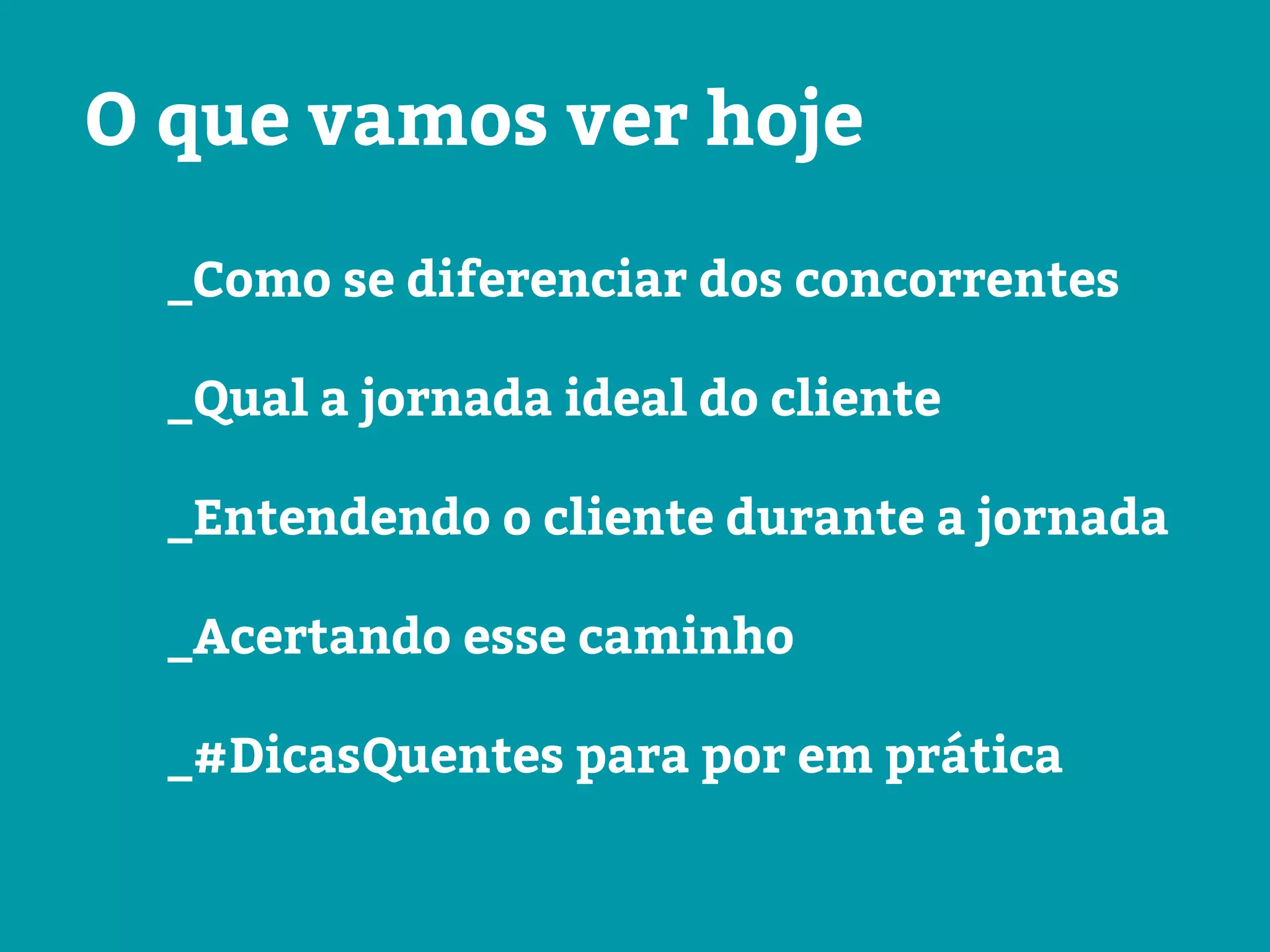 O que vamos ver hoje

_Como se diferenciar dos concorrentes

_Qual a jornada ideal do cliente

_Entendendo o cliente durante a jornada

_Acertando esse caminho

_#DicasQuentes para por em prática